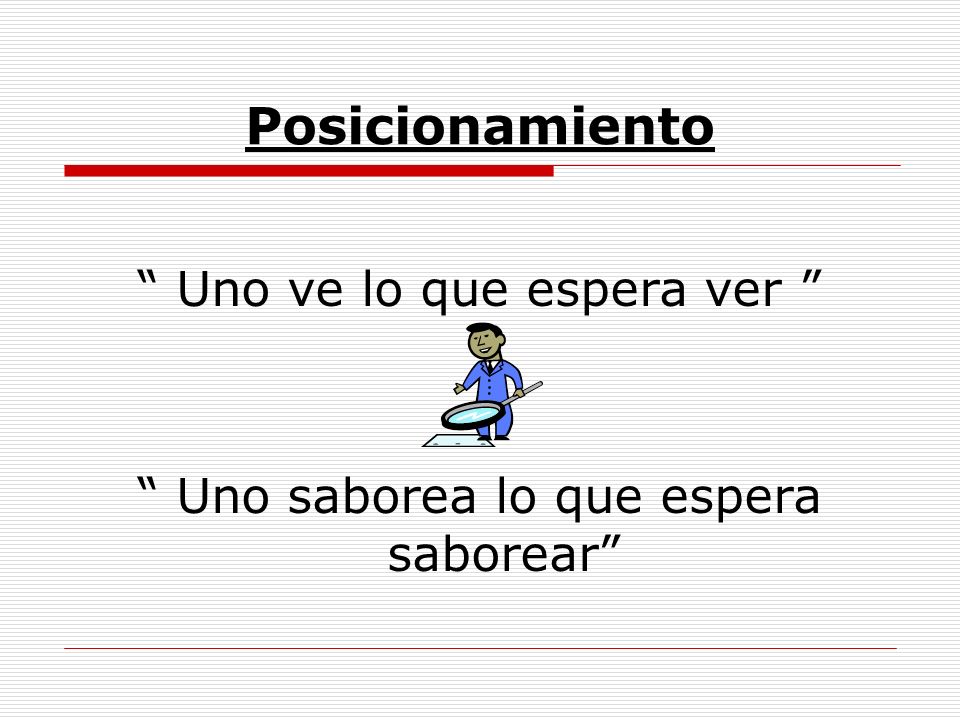 Posicionamiento

“ Uno ve lo que espera ver ”

“ Uno saborea lo que espera saborear”